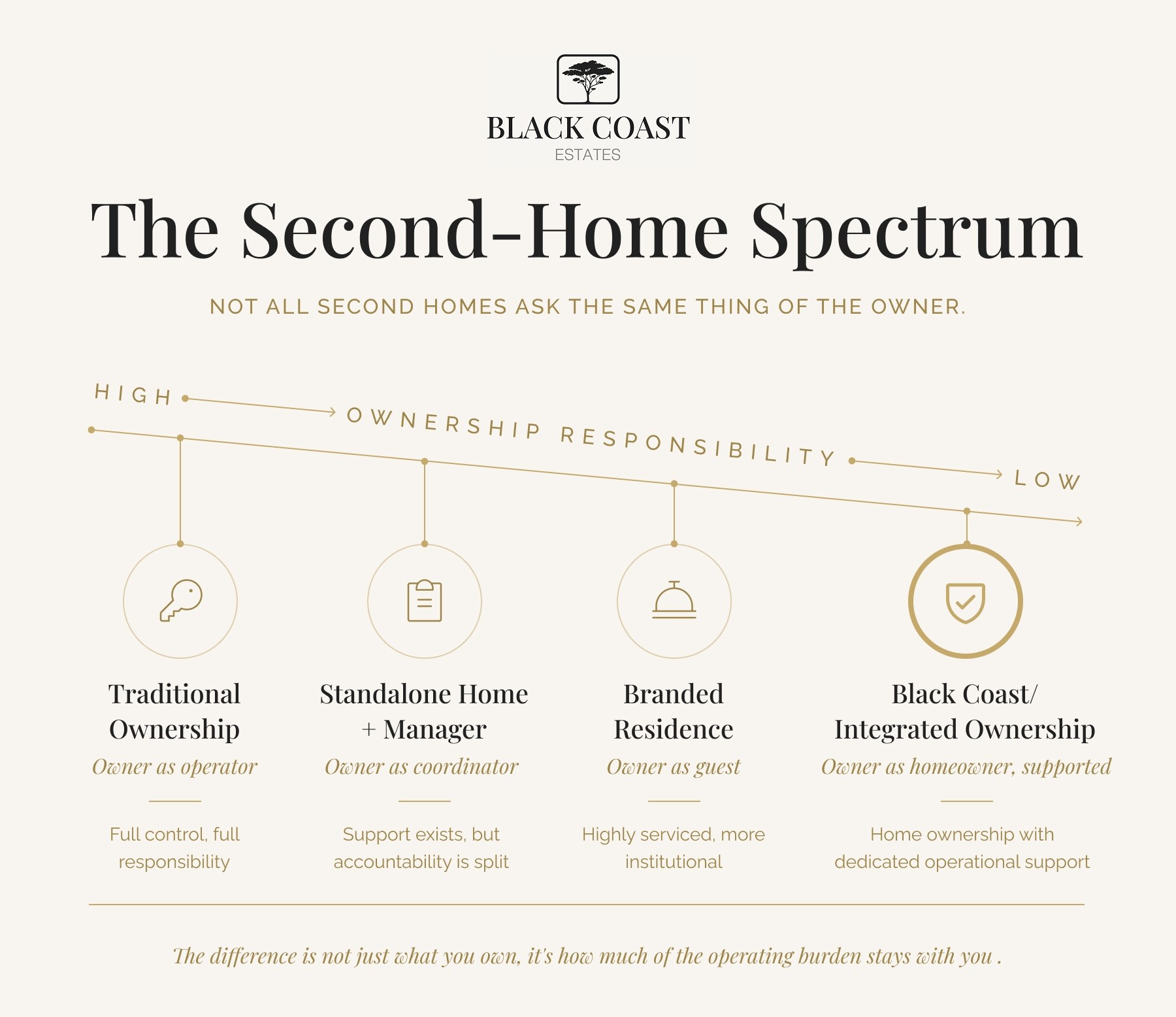 BLACK COAST
ESTATES

The Second-Home Spectrum

NOT ALL SECOND HOMES ASK THE SAME THING OF THE OWNER.

HIGH → OWNERSHIP RESPONSIBILITY → LOW

Traditional Ownership
Owner as operator
Full control, full responsibility

Standalone Home + Manager
Owner as coordinator
Support exists, but accountability is split

Branded Residence
Owner as guest
Highly serviced, more institutional

Black Coast/ Integrated Ownership
Owner as homeowner, supported
Home ownership with dedicated operational support

The difference is not just what you own, it's how much of the operating burden stays with you .